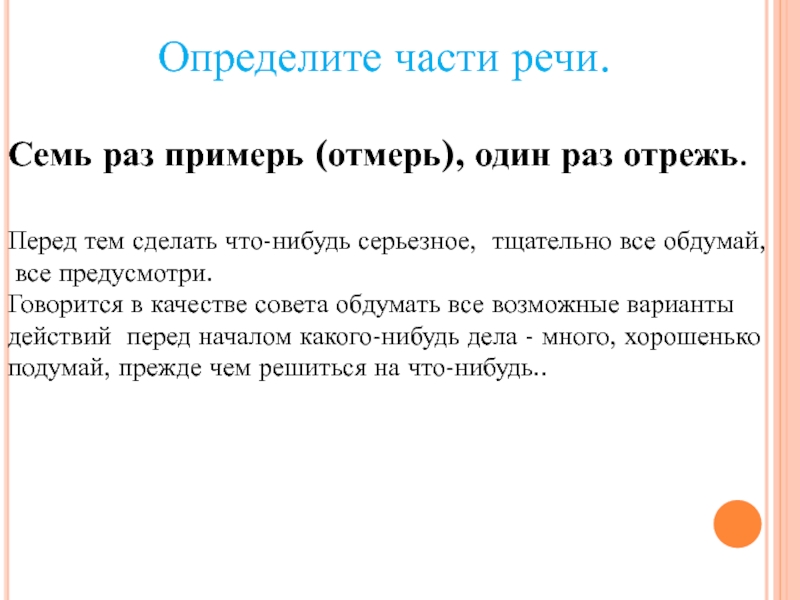 Определите части речи.

Семь раз примерь (отмерь), один раз отрежь.

Перед тем сделать что-нибудь серьезное, тщательно все обдумай, все предусмотри.
Говорится в качестве совета обдумать все возможные варианты действий перед началом какого-нибудь дела - много, хорошенько подумай, прежде чем решиться на что-нибудь..